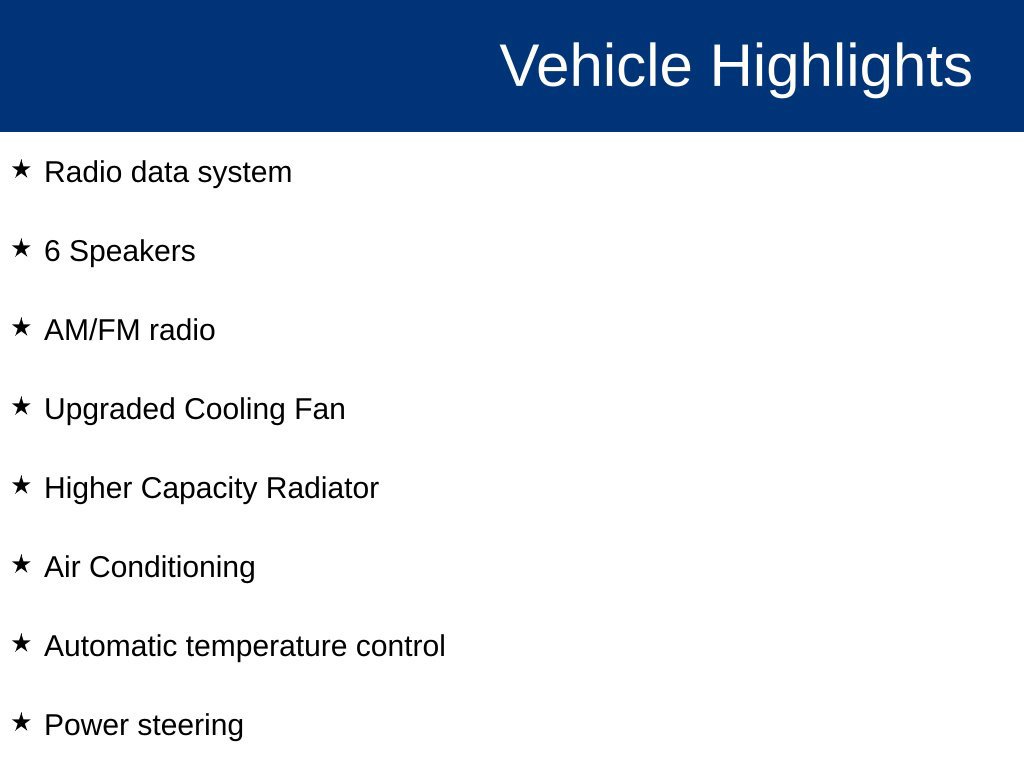 Vehicle Highlights

★ Radio data system

★ 6 Speakers

★ AM/FM radio

★ Upgraded Cooling Fan

★ Higher Capacity Radiator

★ Air Conditioning

★ Automatic temperature control

★ Power steering